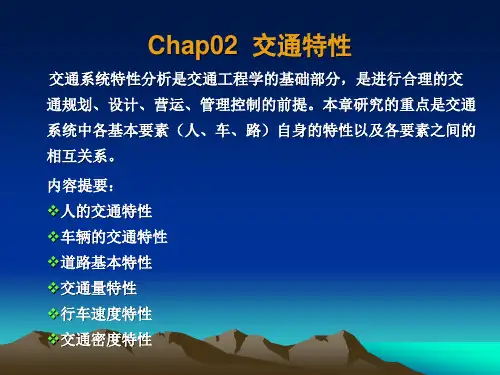 Chap02 交通特性

交通系统特性分析是交通工程学的基础部分，是进行合理的交通规划、设计、营运、管理控制的前提。本章研究的重点是交通系统中各基本要素（人、车、路）自身的特性以及各要素之间的相互关系。

内容提要：

❖人的交通特性
❖车辆的交通特性
❖道路基本特性
❖交通量特性
❖行车速度特性
❖交通密度特性